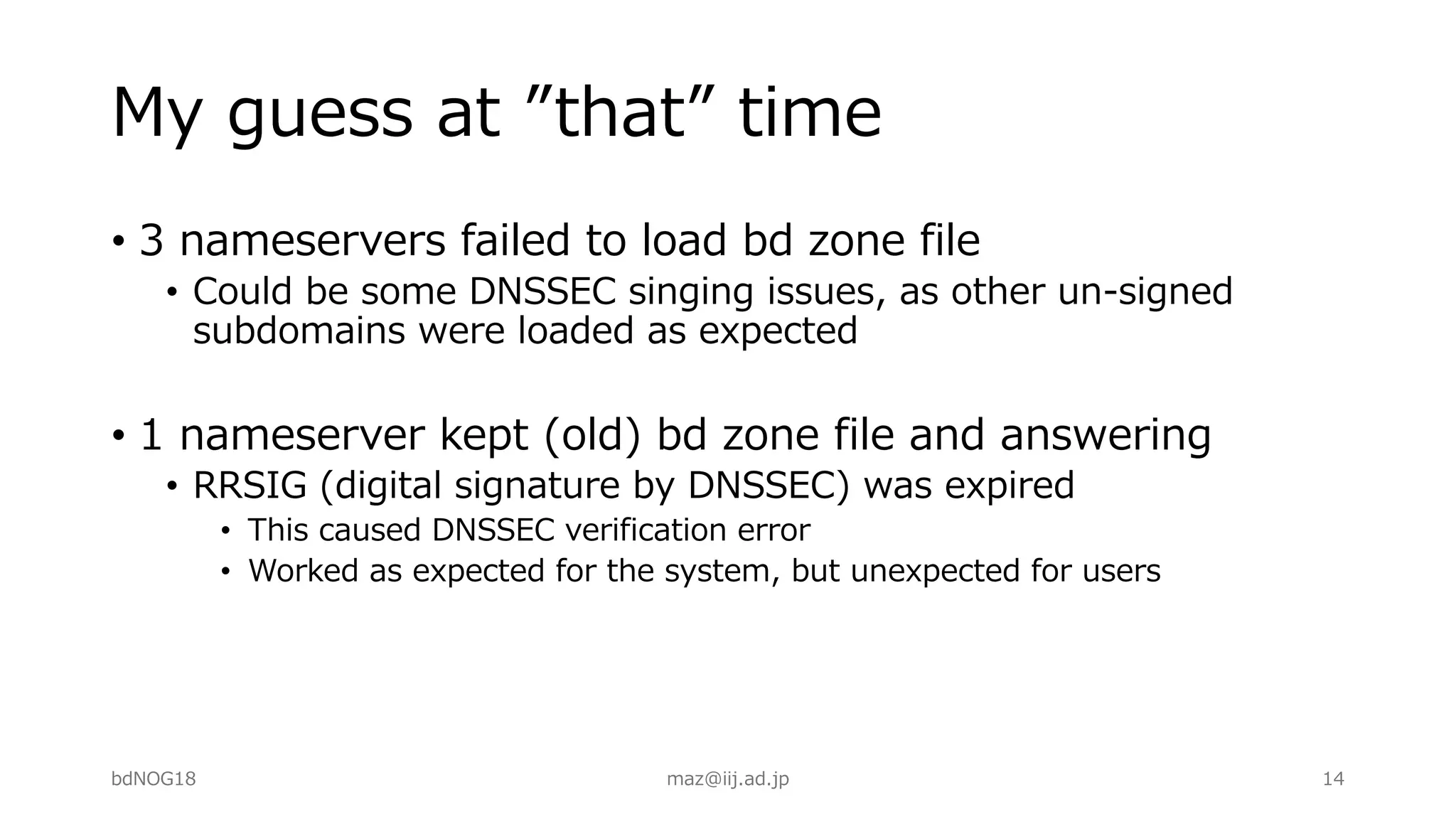 My guess at ”that” time

• 3 nameservers failed to load bd zone file
  • Could be some DNSSEC singing issues, as other un-signed subdomains were loaded as expected

• 1 nameserver kept (old) bd zone file and answering
  • RRSIG (digital signature by DNSSEC) was expired
    • This caused DNSSEC verification error
    • Worked as expected for the system, but unexpected for users

bdNOG18

maz@iij.ad.jp

14